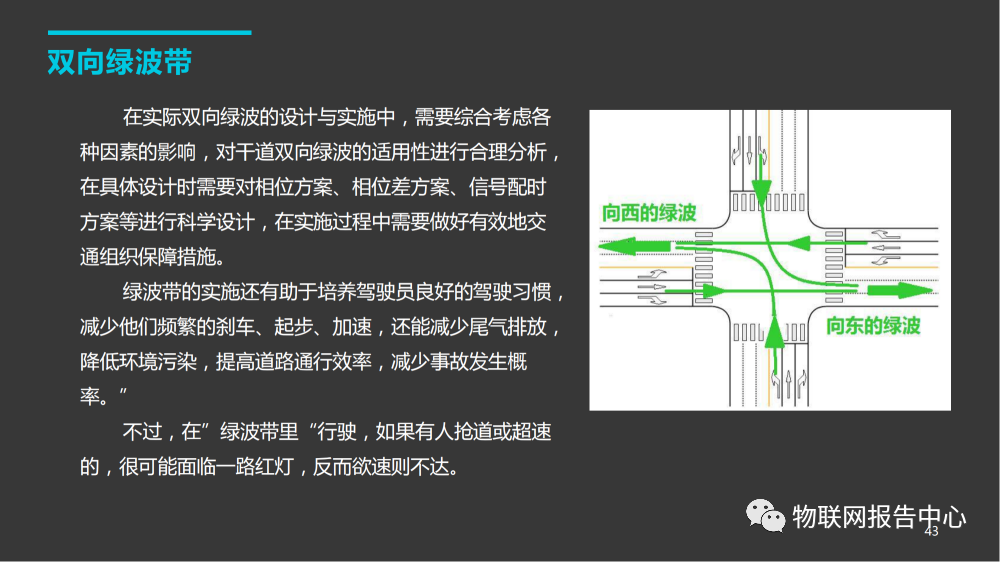 双向绿波带

在实际双向绿波的设计与实施中，需要综合考虑各种因素的影响，对干道双向绿波的适用性进行合理分析，在具体设计时需要对相位方案、相位差方案、信号配时方案等进行科学设计，在实施过程中需要做好有效地交通组织保障措施。

绿波带的实施还有助于培养驾驶员良好的驾驶习惯，减少他们频繁的刹车、起步、加速，还能减少尾气排放，降低环境污染，提高道路通行效率，减少事故发生概率。”

不过，在”绿波带里“行驶，如果有人抢道或超速的，很可能面临一路红灯，反而欲速则不达。

向西的绿波

向东的绿波

物联网报告中心

43